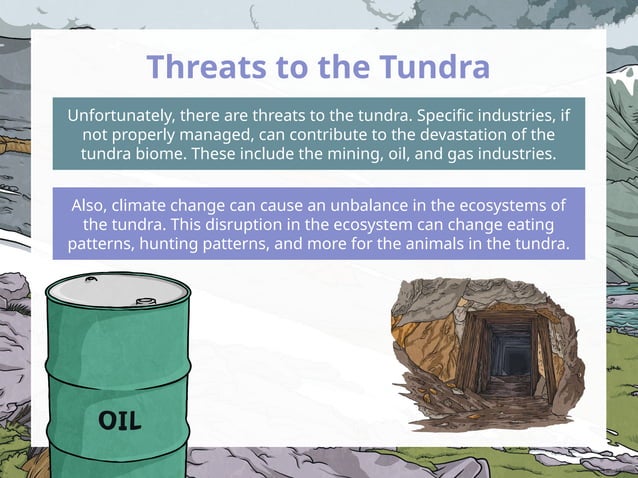 Threats to the Tundra

Unfortunately, there are threats to the tundra. Specific industries, if not properly managed, can contribute to the devastation of the tundra biome. These include the mining, oil, and gas industries.

Also, climate change can cause an unbalance in the ecosystems of the tundra. This disruption in the ecosystem can change eating patterns, hunting patterns, and more for the animals in the tundra.

OIL